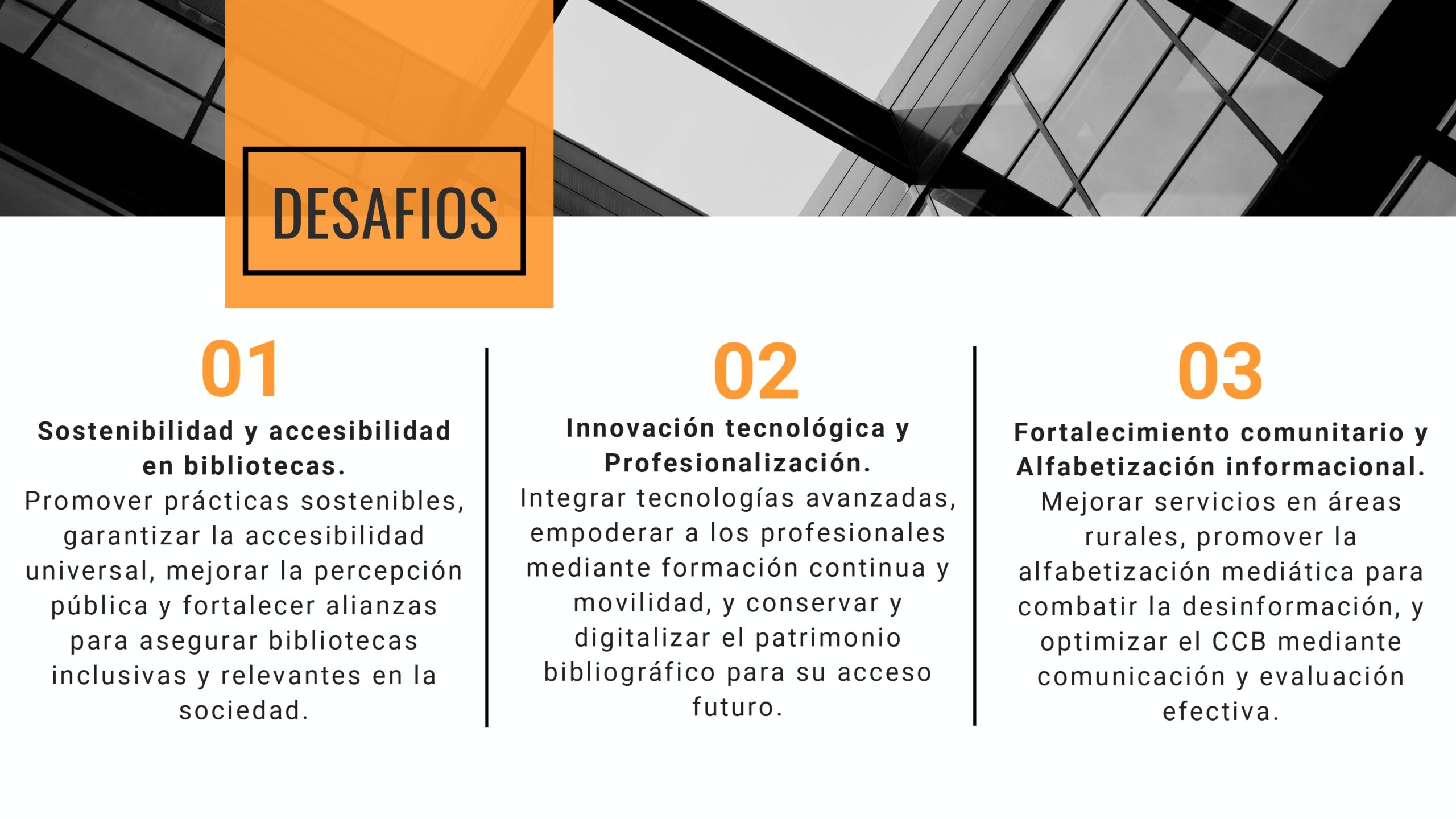 DESAFIOS

01

Sostenibilidad y accesibilidad en bibliotecas.
Promover prácticas sostenibles, garantizar la accesibilidad universal, mejorar la percepción pública y fortalecer alianzas para asegurar bibliotecas inclusivas y relevantes en la sociedad.

02

Innovación tecnológica y Profesionalización.
Integrar tecnologías avanzadas, empoderar a los profesionales mediante formación continua y movilidad, y conservar y digitalizar el patrimonio bibliográfico para su acceso futuro.

03

Fortalecimiento comunitario y Alfabetización informacional.
Mejorar servicios en áreas rurales, promover la alfabetización mediática para combatir la desinformación, y optimizar el CCB mediante comunicación y evaluación efectiva.